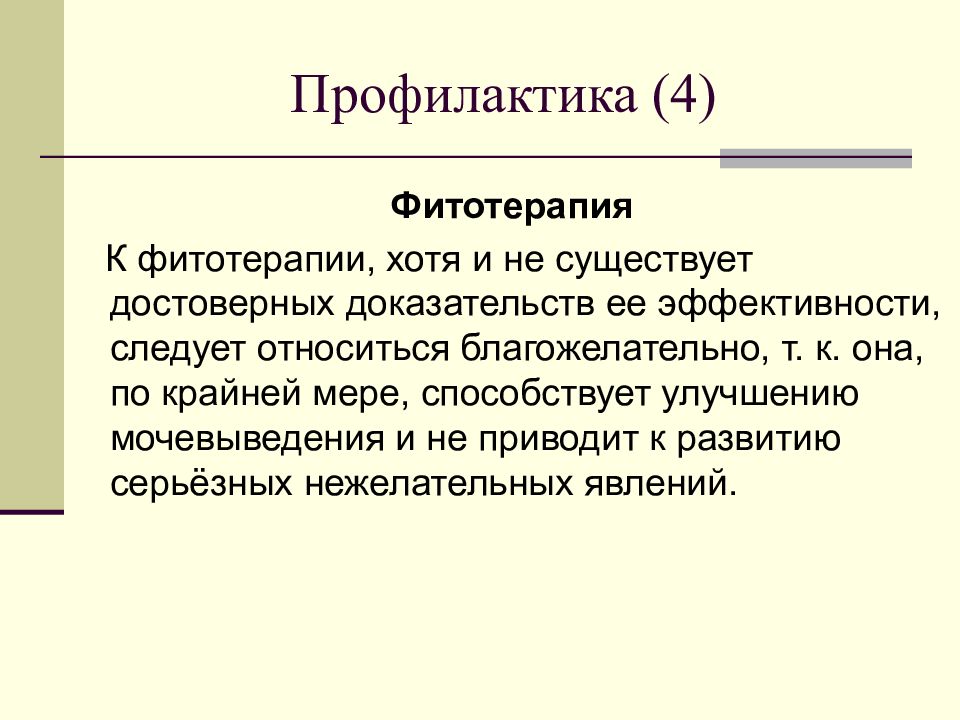 Профилактика (4)

Фитотерапия

К фитотерапии, хотя и не существует достоверных доказательств ее эффективности, следует относиться благожелательно, т. к. она, по крайней мере, способствует улучшению мочевыведения и не приводит к развитию серьёзных нежелательных явлений.